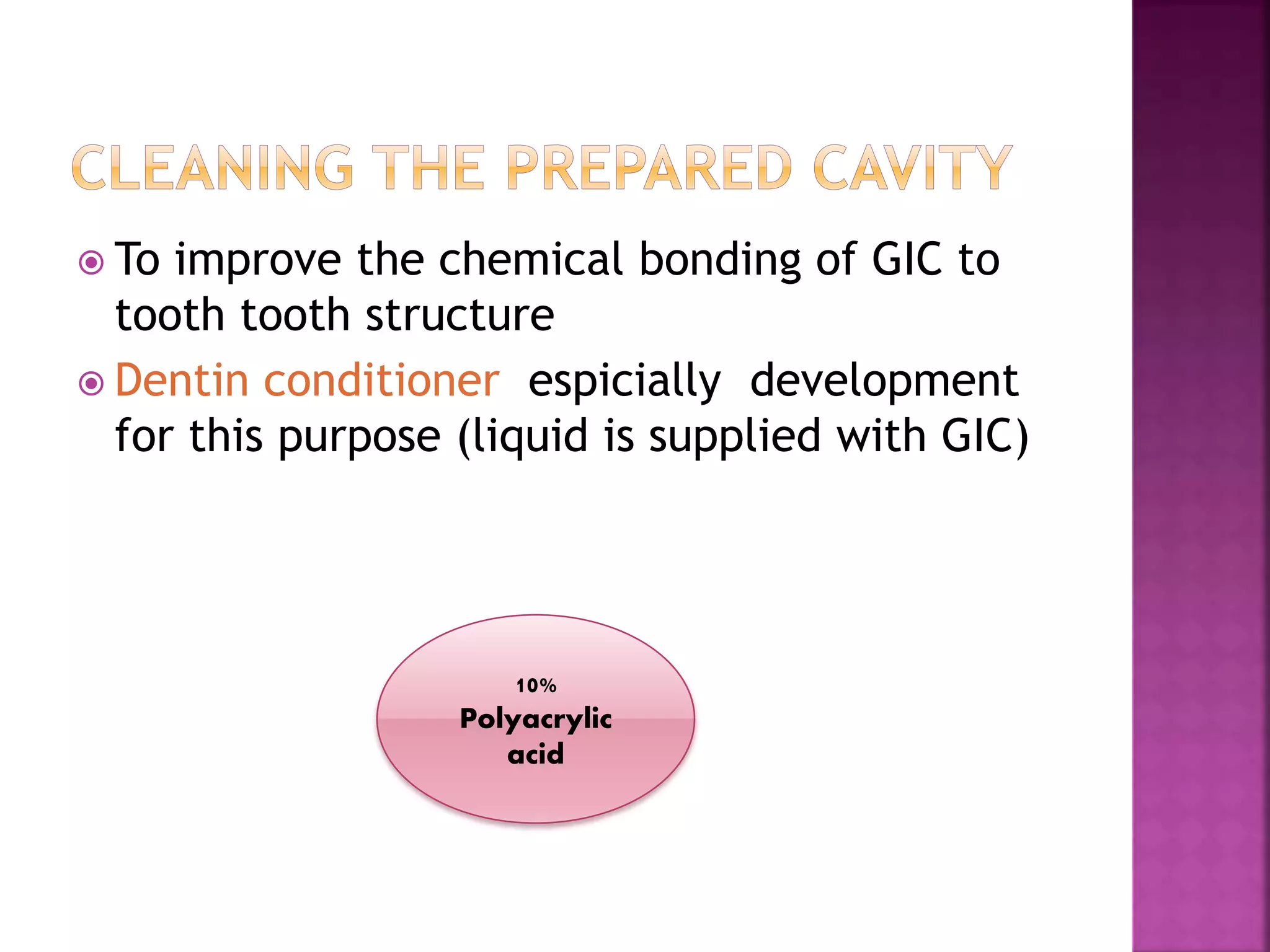 CLEANING THE PREPARED CAVITY

To improve the chemical bonding of GIC to tooth tooth structure

Dentin conditioner espicially development for this purpose (liquid is supplied with GIC)

10%
Polyacrylic acid